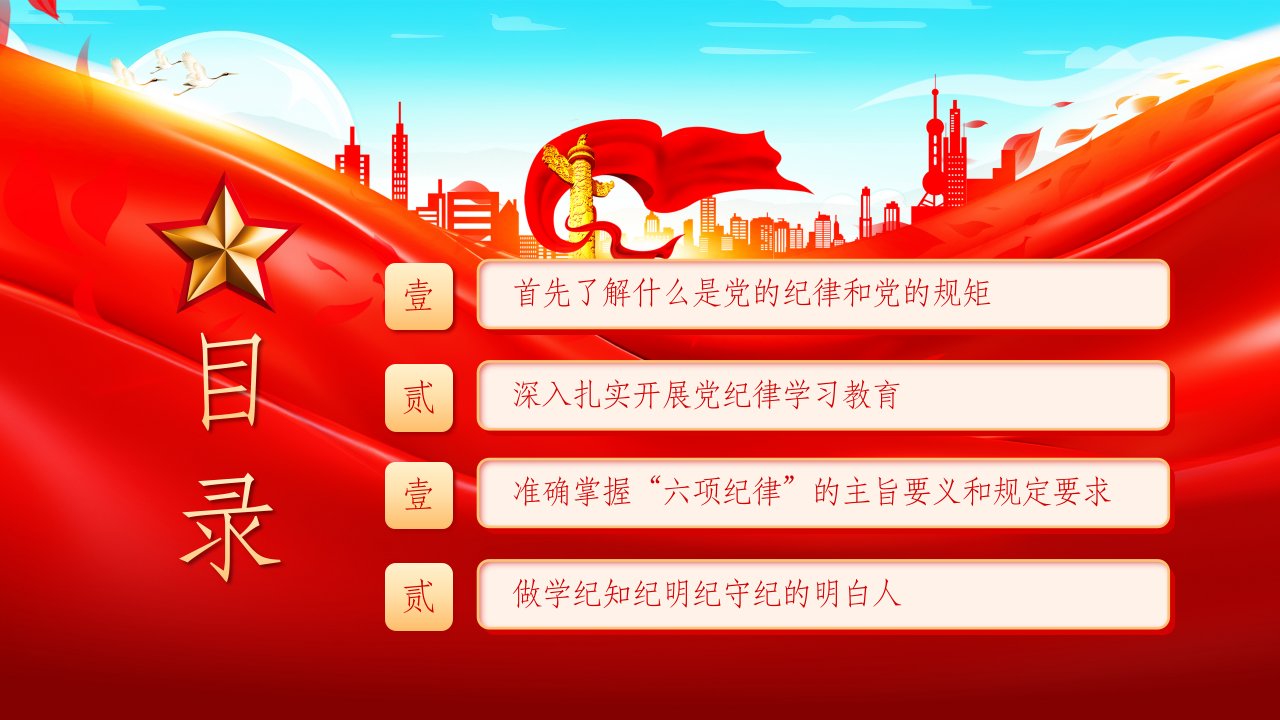 目录

壹 首先了解什么是党的纪律和党的规矩

贰 深入扎实开展党纪律学习教育

壹 准确掌握“六项纪律”的主旨要义和规定要求

贰 做学纪知纪明纪守纪的明白人